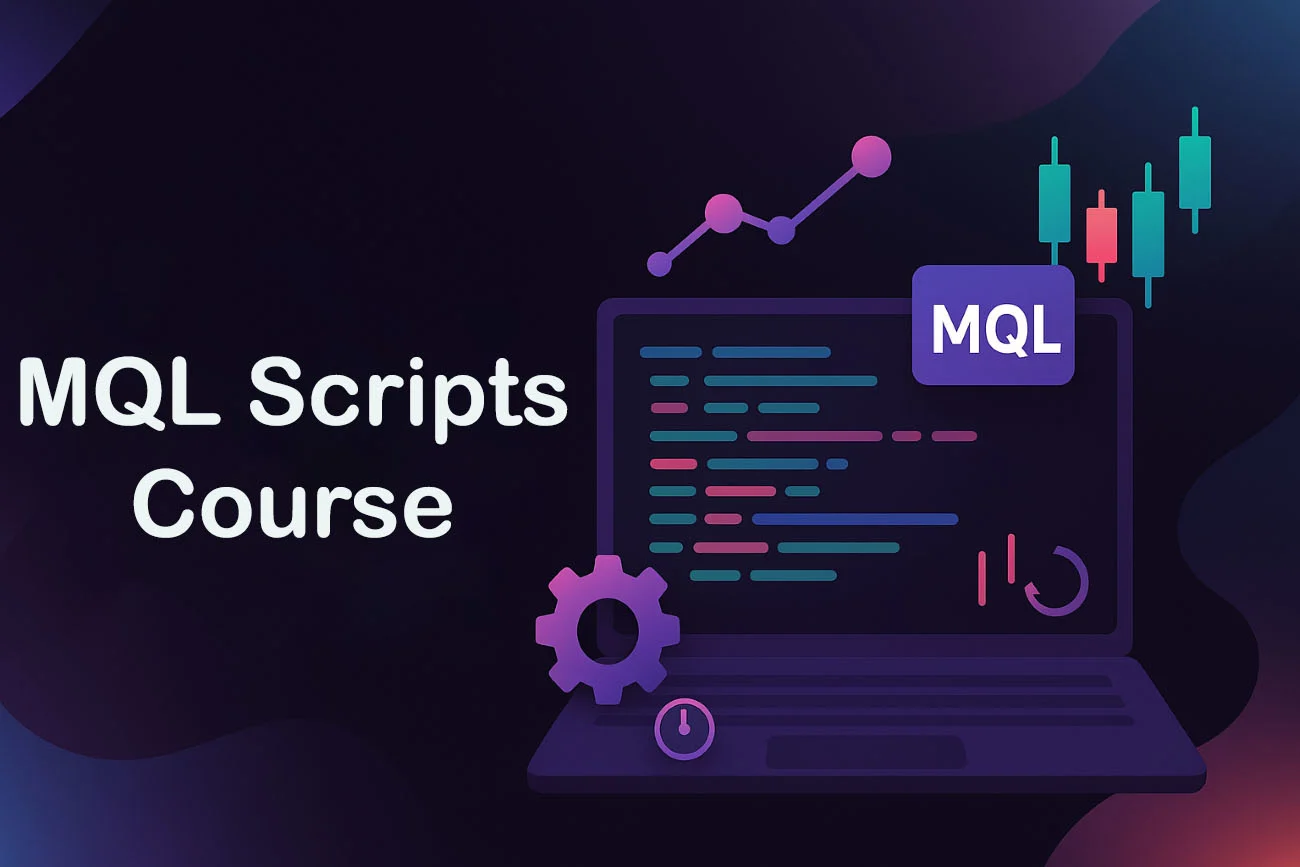 MQL Scripts Course

MQL